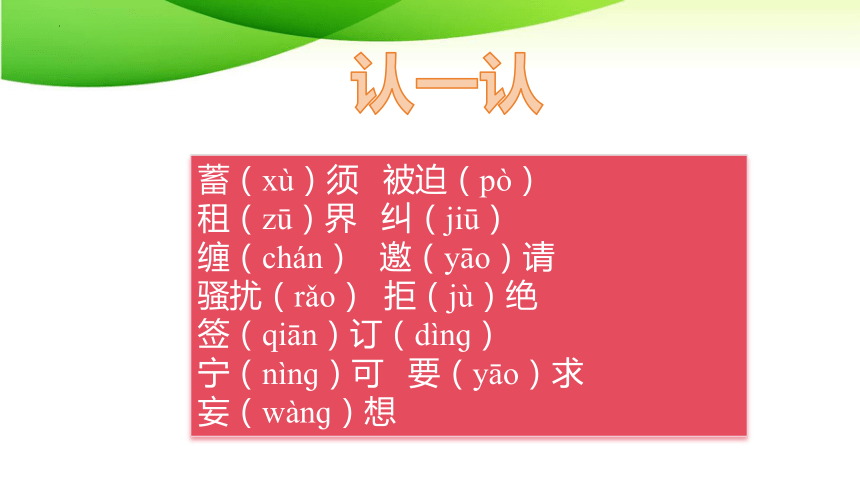 认一认

蓄（xù）须　被迫（pò）
租（zū）界　纠（jiū）
缠（chán）　邀（yāo）请
骚扰（rǎo）　拒（jù）绝
签（qiān）订（dìng）
宁（nìng）可　要（yāo）求
妄（wàng）想